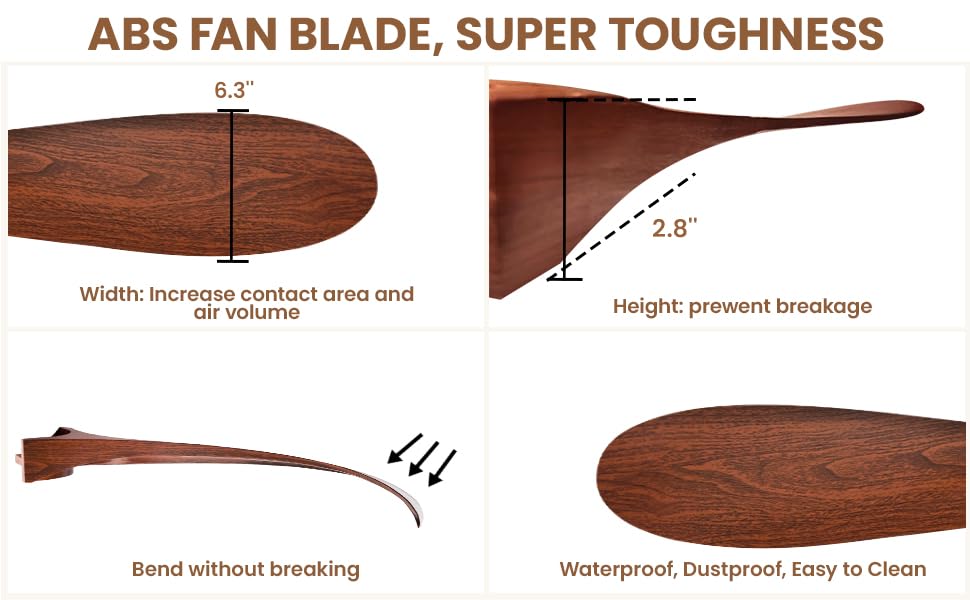 ABS FAN BLADE, SUPER TOUGHNESS

6.3''

Width: Increase contact area and air volume

2.8''

Height: prewent breakage

Bend without breaking

Waterproof, Dustproof, Easy to Clean